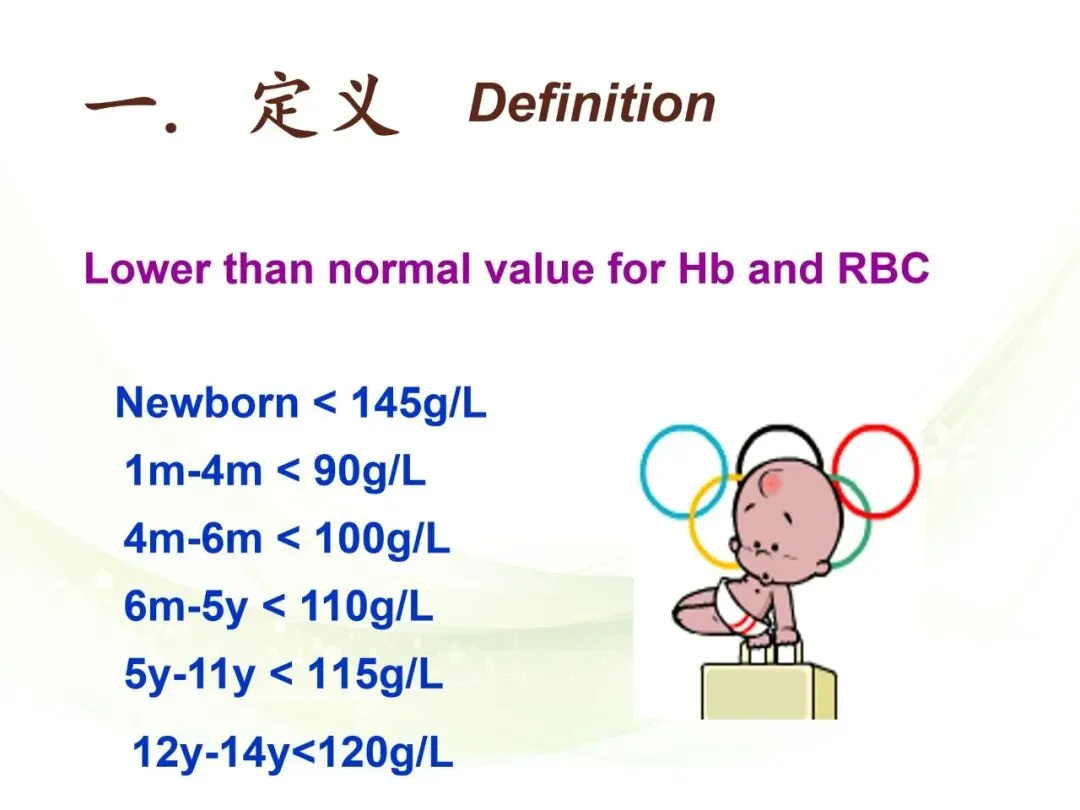 一. 定义 Definition

Lower than normal value for Hb and RBC

Newborn < 145g/L

1m-4m < 90g/L

4m-6m < 100g/L

6m-5y < 110g/L

5y-11y < 115g/L

12y-14y<120g/L